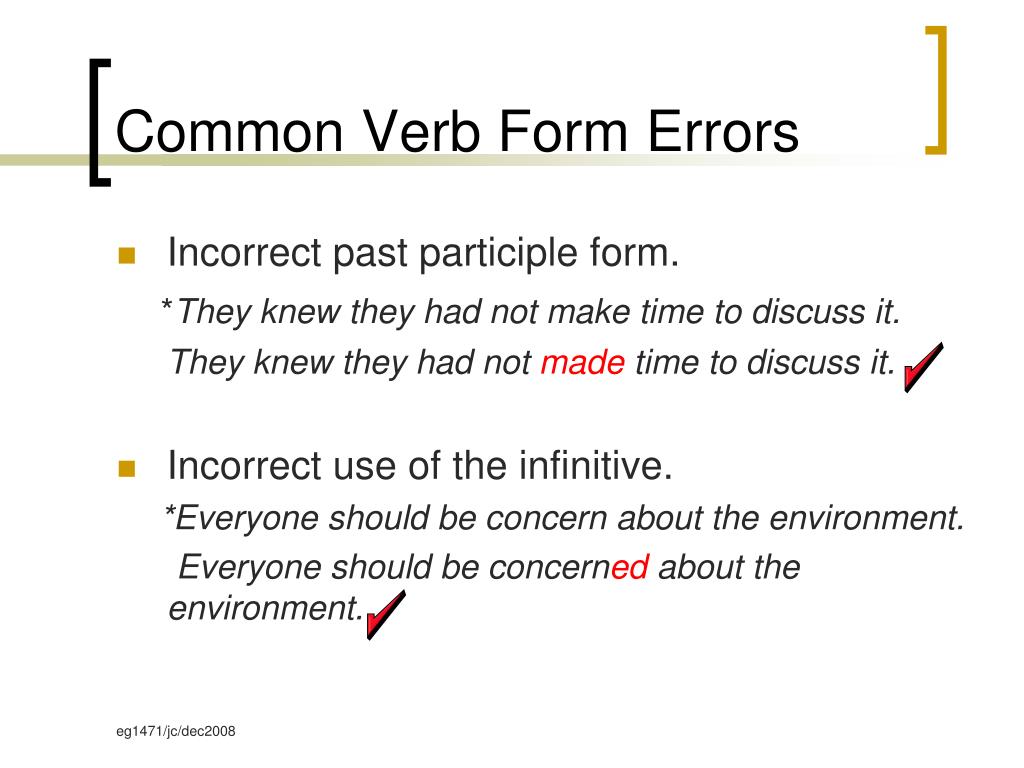 Common Verb Form Errors

Incorrect past participle form.

*They knew they had not make time to discuss it.

They knew they had not made time to discuss it.

Incorrect use of the infinitive.

*Everyone should be concern about the environment.

Everyone should be concerned about the environment.

eg1471/jc/dec2008